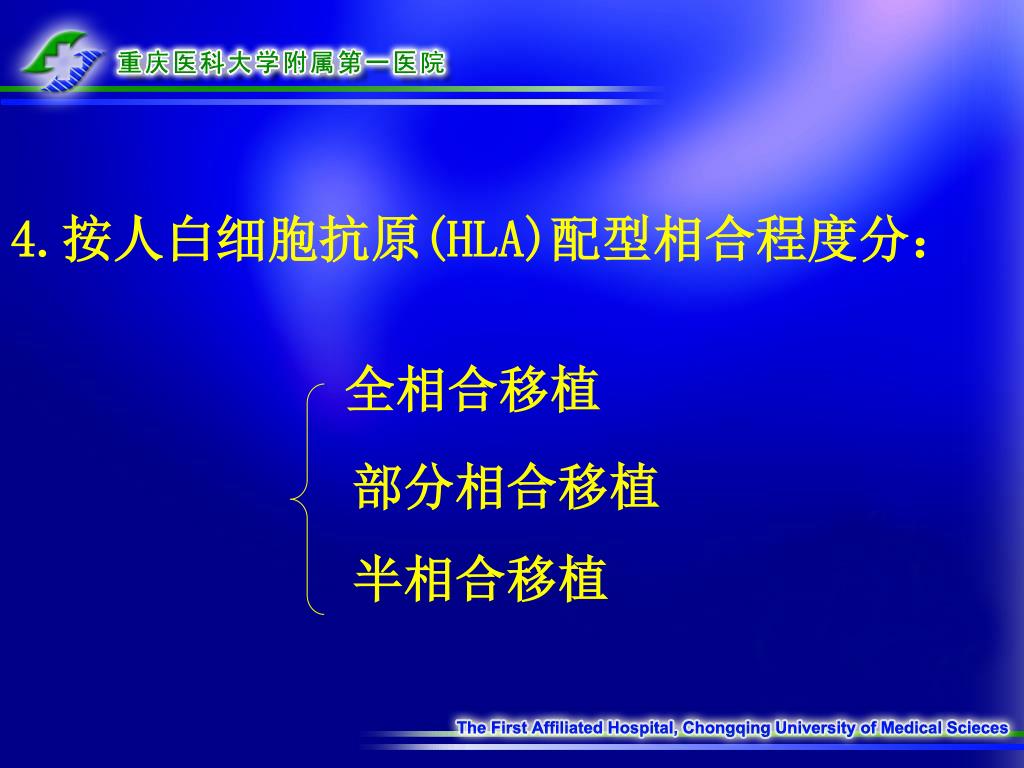 重庆医科大学附属第一医院

4.按人白细胞抗原(HLA)配型相合程度分：

全相合移植

部分相合移植

半相合移植

The First Affiliated Hospital, Chongqing University of Medical Scieces